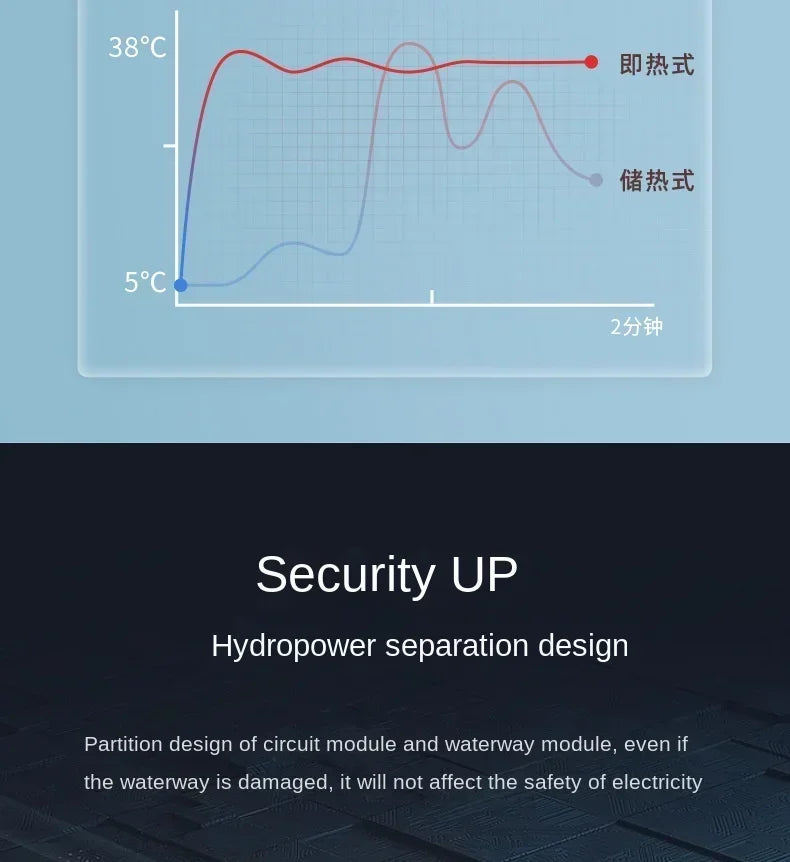 38°C

即热式

储热式

5°C

2分钟

Security UP

Hydropower separation design

Partition design of circuit module and waterway module, even if the waterway is damaged, it will not affect the safety of electricity